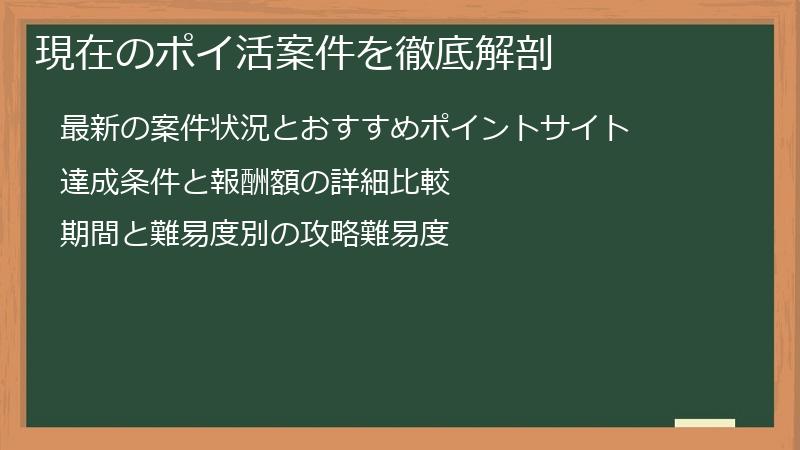 現在のポイ活案件を徹底解剖

最新の案件状況とおすすめポイントサイト

達成条件と報酬額の詳細比較

期間と難易度別の攻略難易度